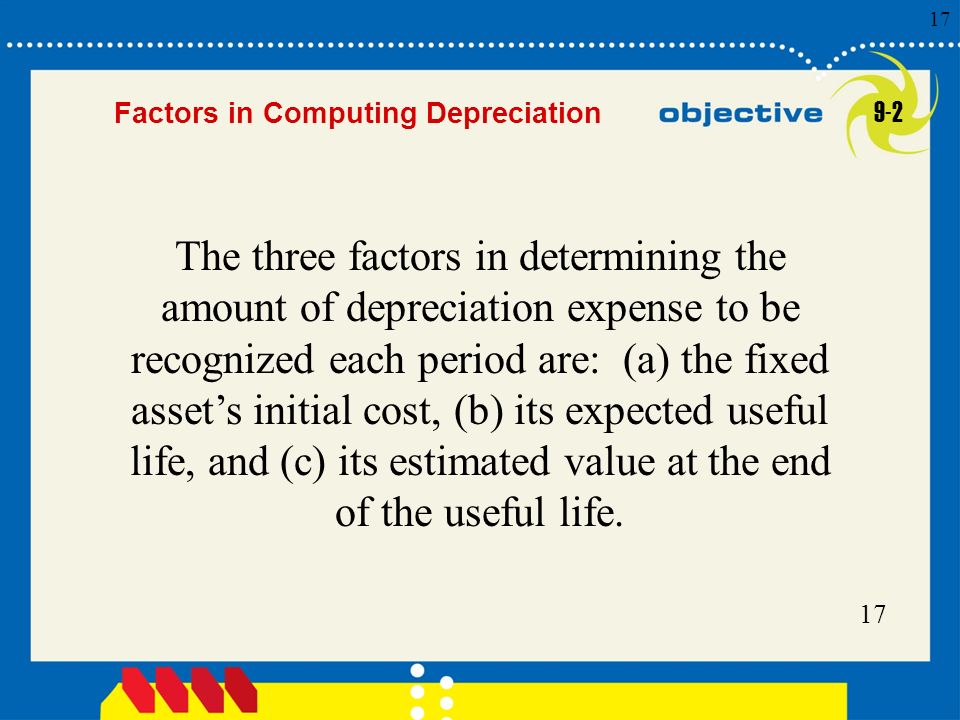 17

Factors in Computing Depreciation

objective 9-2

The three factors in determining the amount of depreciation expense to be recognized each period are: (a) the fixed asset’s initial cost, (b) its expected useful life, and (c) its estimated value at the end of the useful life.

17